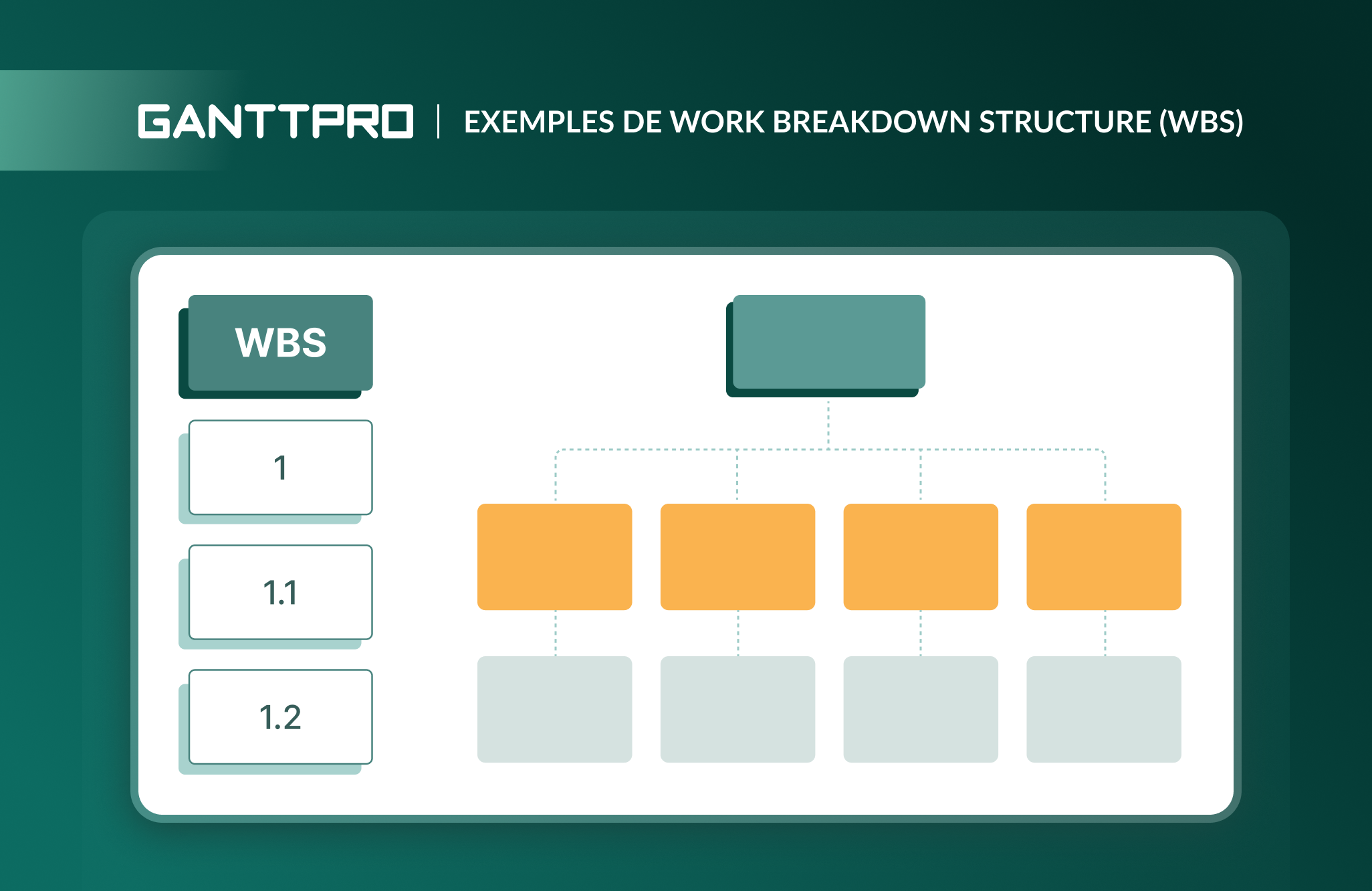 GANTTPRO | EXEMPLES DE WORK BREAKDOWN STRUCTURE (WBS)

WBS

1

1.1

1.2